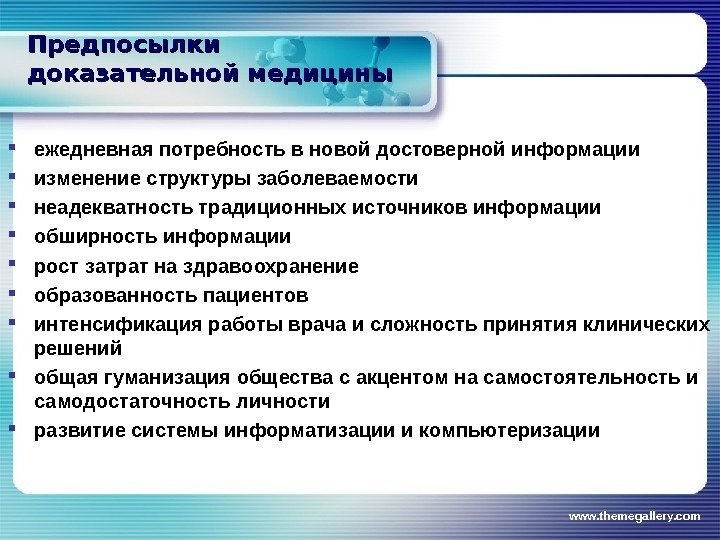 Предпосылки доказательной медицины

- ежедневная потребность в новой достоверной информации
- изменение структуры заболеваемости
- неадекватность традиционных источников информации
- обширность информации
- рост затрат на здравоохранение
- образованность пациентов
- интенсификация работы врача и сложность принятия клинических решений
- общая гуманизация общества с акцентом на самостоятельность и самодостаточность личности
- развитие системы информатизации и компьютеризации

www.themegallery.com